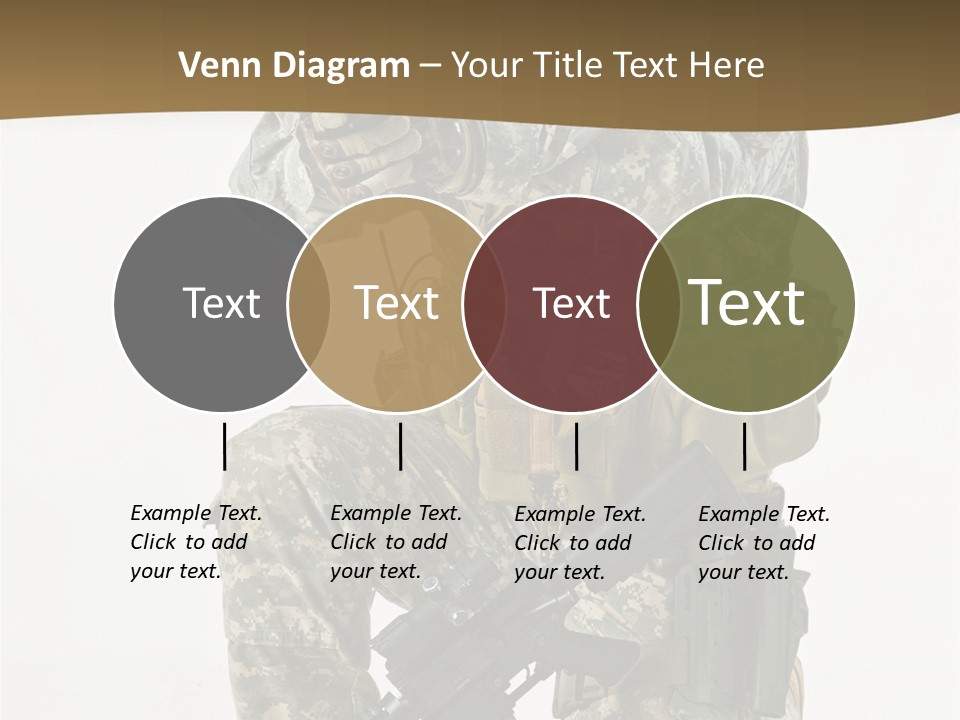 Venn Diagram – Your Title Text Here

Text

Text

Text

Text

Example Text. Click to add your text.

Example Text. Click to add your text.

Example Text. Click to add your text.

Example Text. Click to add your text.